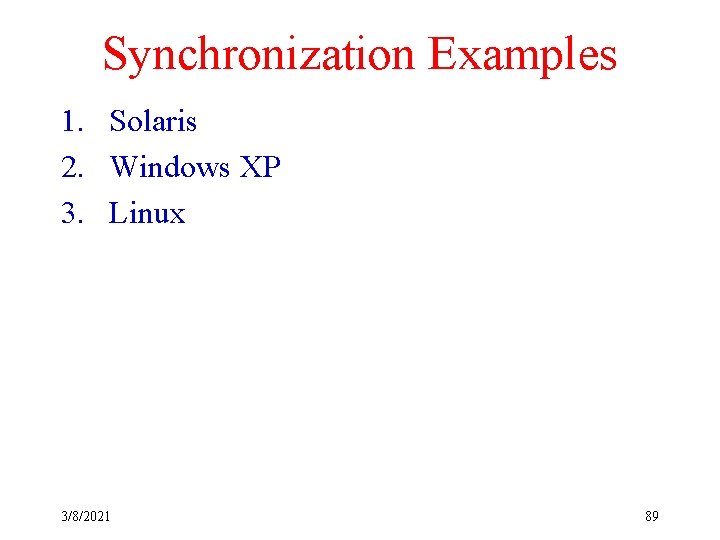 Synchronization Examples

1. Solaris
2. Windows XP
3. Linux

3/8/2021

89